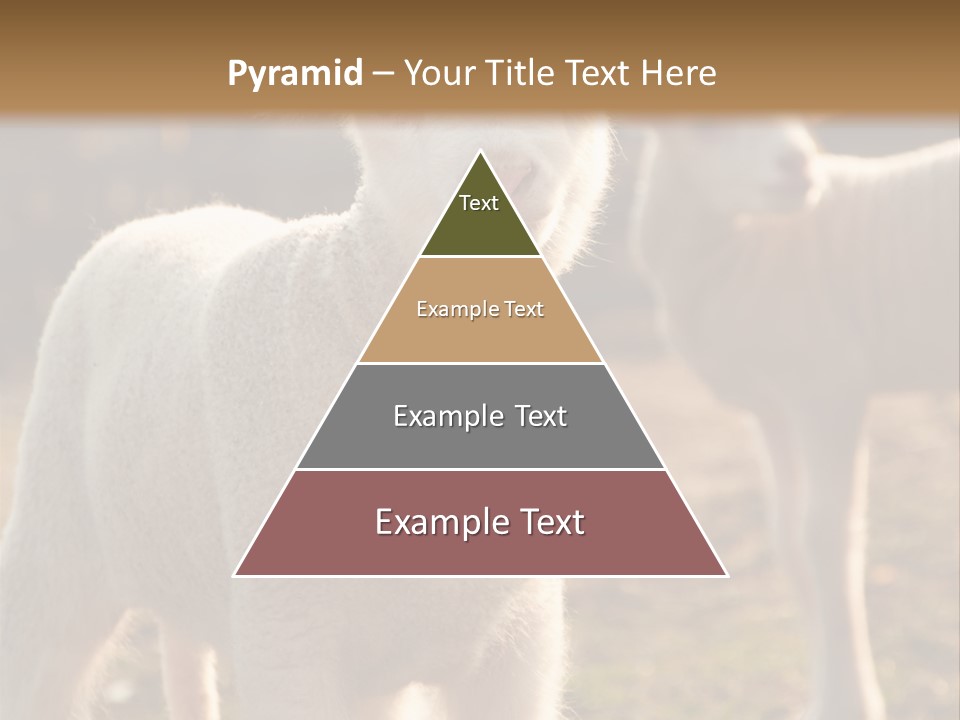 Pyramid – Your Title Text Here

Text

Example Text

Example Text

Example Text